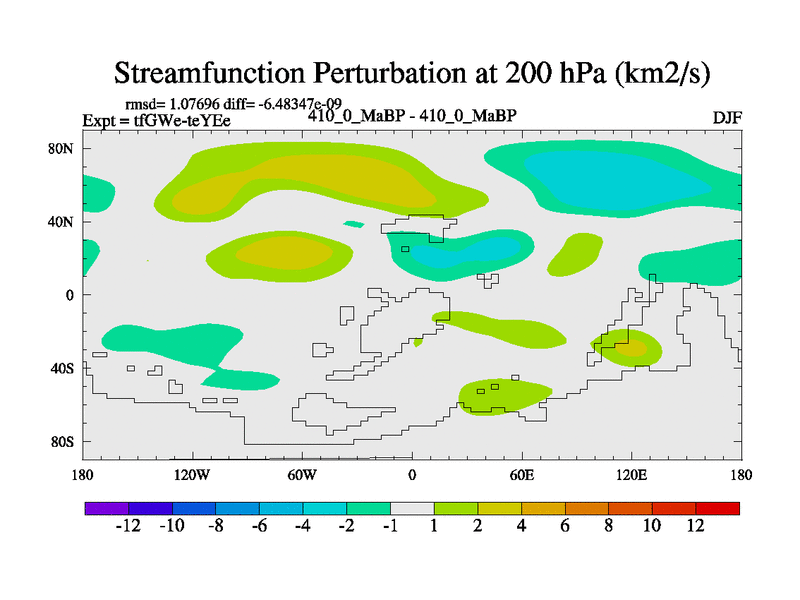 Streamfunction Perturbation at 200 hPa (km2/s)

rmsd= 1.07696 diff= -6.48347e-09
Expt = tfGWe-teYEe

410_0_MaBP - 410_0_MaBP

DJF

80N
40N
0
40S
80S

180
120W
60W
0
60E
120E
180

-12 -10 -8 -6 -4 -2 -1 1 2 4 6 8 10 12